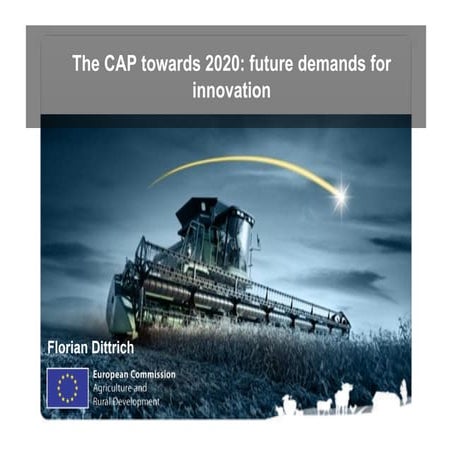 The CAP towards 2020: future demands for innovation

Florian Dittrich

European Commission
Agriculture and Rural Development